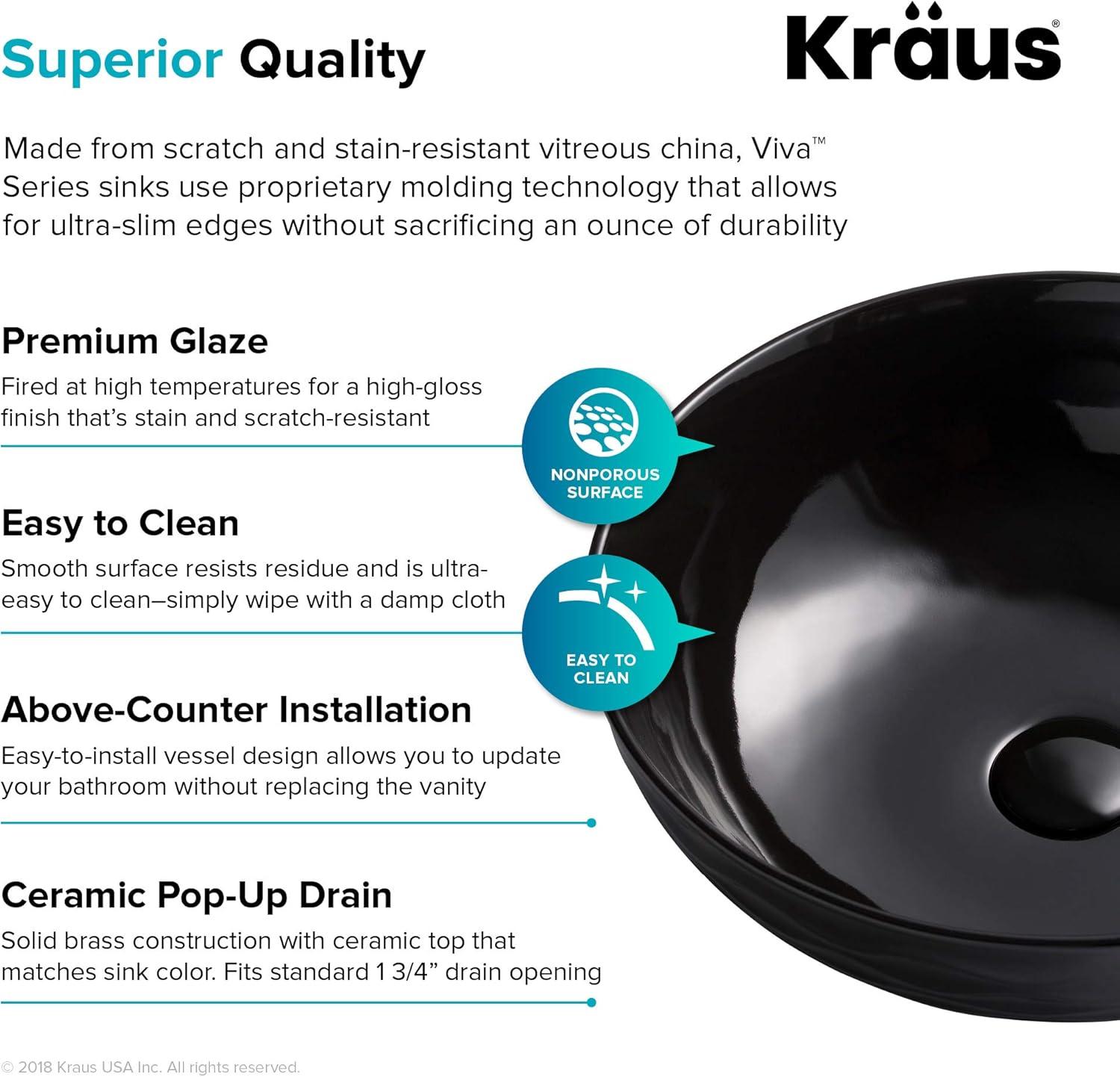 Superior Quality

Kraus®

Made from scratch and stain-resistant vitreous china, Viva™ Series sinks use proprietary molding technology that allows for ultra-slim edges without sacrificing an ounce of durability

Premium Glaze

Fired at high temperatures for a high-gloss finish that's stain and scratch-resistant

NONPOROUS SURFACE

Easy to Clean

Smooth surface resists residue and is ultra-easy to clean–simply wipe with a damp cloth

EASY TO CLEAN

Above-Counter Installation

Easy-to-install vessel design allows you to update your bathroom without replacing the vanity

Ceramic Pop-Up Drain

Solid brass construction with ceramic top that matches sink color. Fits standard 1 3/4" drain opening

© 2018 Kraus USA Inc. All rights reserved.